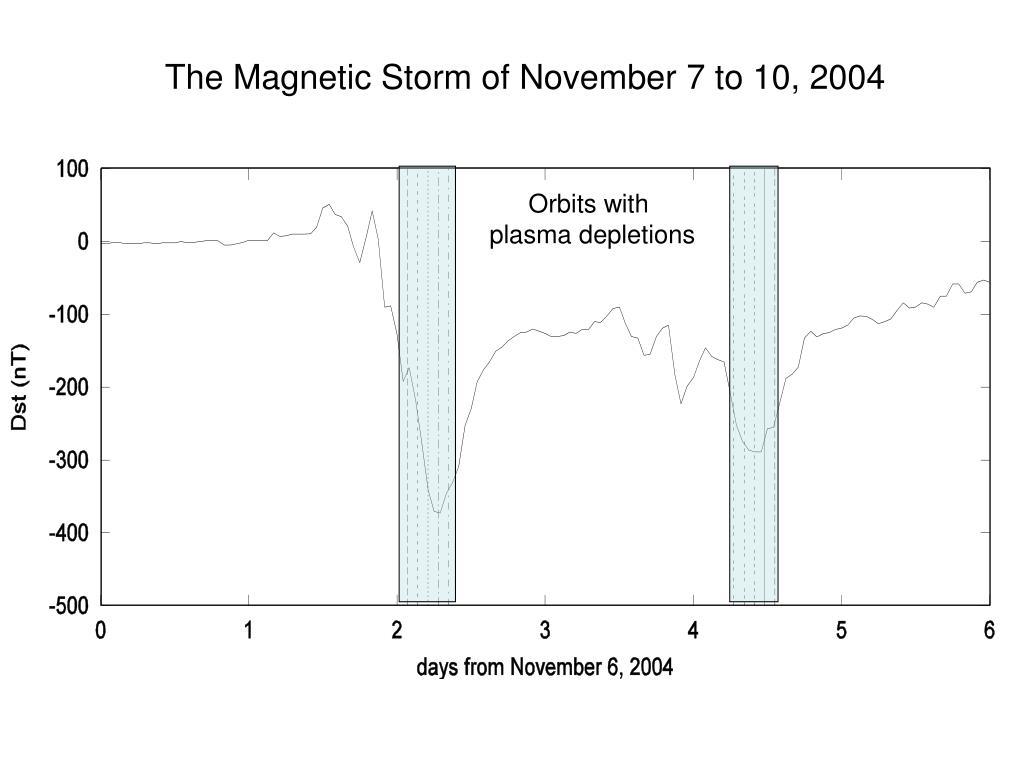 The Magnetic Storm of November 7 to 10, 2004

Orbits with plasma depletions

Dst (nT)

100
0
-100
-200
-300
-400
-500

0 1 2 3 4 5 6

days from November 6, 2004